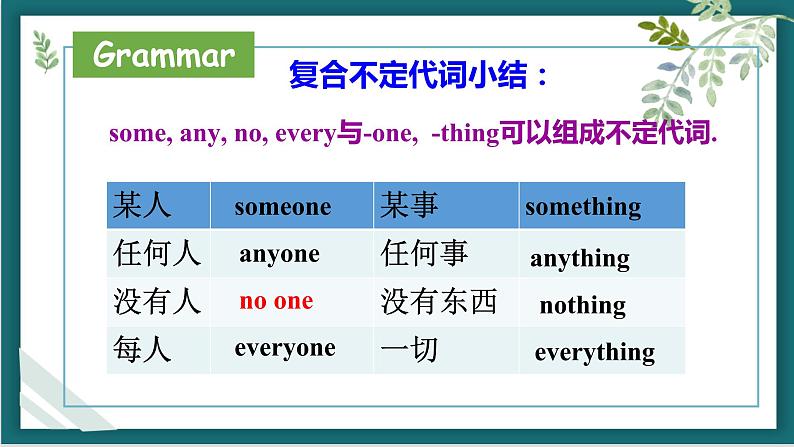 Grammar

复合不定代词小结：

some, any, no, every与-one, -thing可以组成不定代词.

| 某人 | someone | 某事 | something |
|---|---|---|---|
| 任何人 | anyone | 任何事 | anything |
| 没有人 | no one | 没有东西 | nothing |
| 每人 | everyone | 一切 | everything |